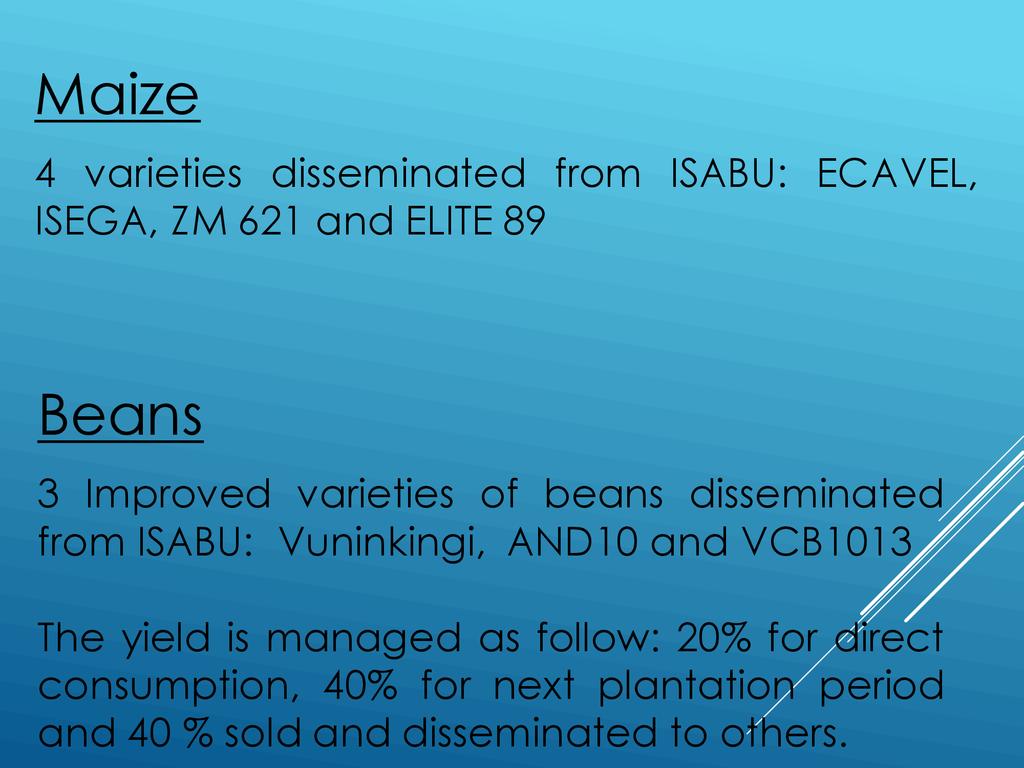 Maize

4 varieties disseminated from ISABU: ECAVEL, ISEGA, ZM 621 and ELITE 89

Beans

3 Improved varieties of beans disseminated from ISABU: Vuninkingi, AND10 and VCB1013

The yield is managed as follow: 20% for direct consumption, 40% for next plantation period and 40 % sold and disseminated to others.